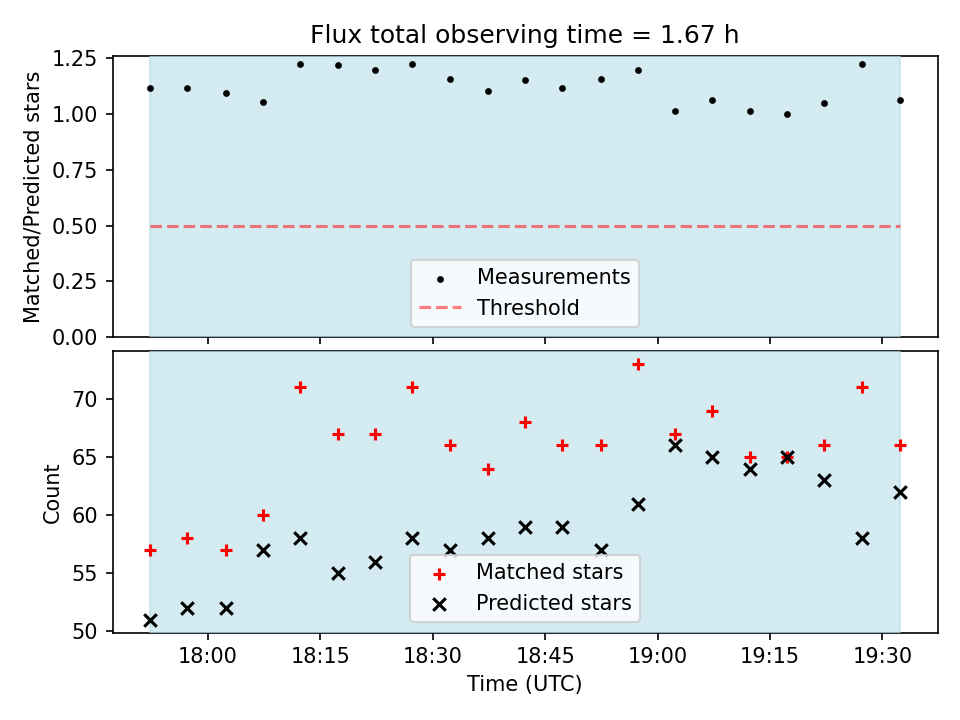 Flux total observing time = 1.67 h

Matched/Predicted stars

1.25
1.00
0.75
0.50
0.25
0.00

Measurements
Threshold

Count

70
65
60
55
50

Matched stars
Predicted stars

18:00
18:15
18:30
18:45
19:00
19:15
19:30

Time (UTC)